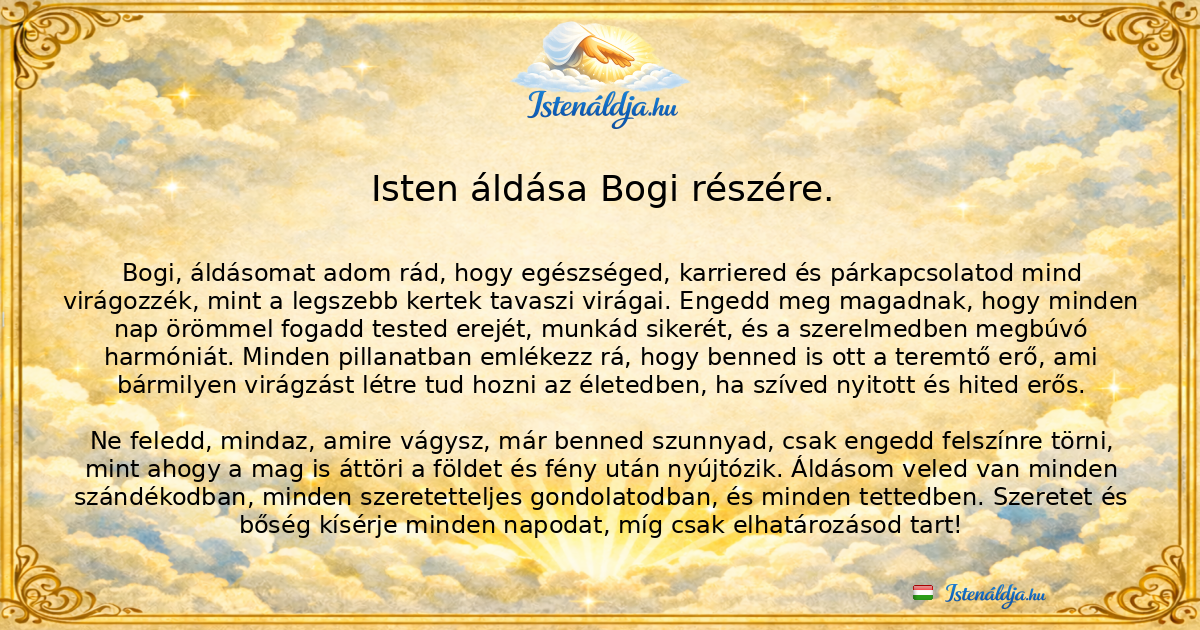 Istenáldja.hu

Isten áldása Bogi részére.

Bogi, áldásomat adom rád, hogy egészséged, karriered és párkapcsolatod mind virágozzék, mint a legszebb kertek tavaszi virágai. Engedd meg magadnak, hogy minden nap örömmel fogadd tested erejét, munkád sikerét, és a szerelmedben megbúvó harmóniát. Minden pillanatban emlékezz rá, hogy benned is ott a teremtő erő, ami bármilyen virágzást létre tud hozni az életedben, ha szíved nyitott és hited erős.

Ne feledd, mindaz, amire vágysz, már benned szunnyad, csak engedd felszínre törni, mint ahogy a mag is áttöri a földet és fény után nyújtózik. Áldásom veled van minden szándékodban, minden szeretetteljes gondolatodban, és minden tettedben. Szeretet és bőség kísérje minden napodat, míg csak elhatározásod tart!

Istenáldja.hu